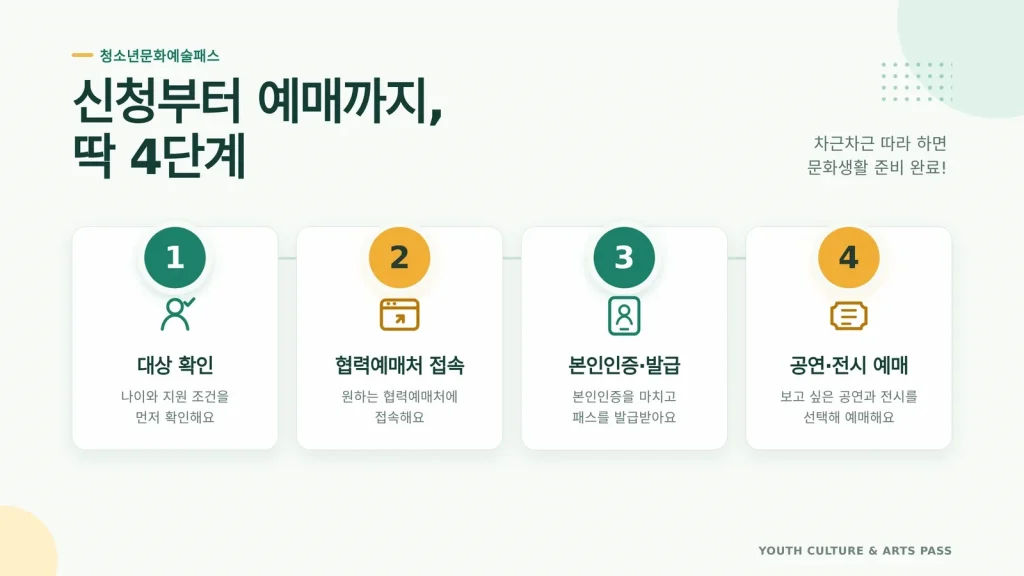 청소년문화예술패스

신청부터 예매까지, 딱 4단계

차근차근 따라 하면 문화생활 준비 완료!

1
대상 확인
나이와 지원 조건을 먼저 확인해요

2
협력예매처 접속
원하는 협력예매처에 접속해요

3
본인인증·발급
본인인증을 마치고 패스를 발급받아요

4
공연·전시 예매
보고 싶은 공연과 전시를 선택해 예매해요

YOUTH CULTURE & ARTS PASS